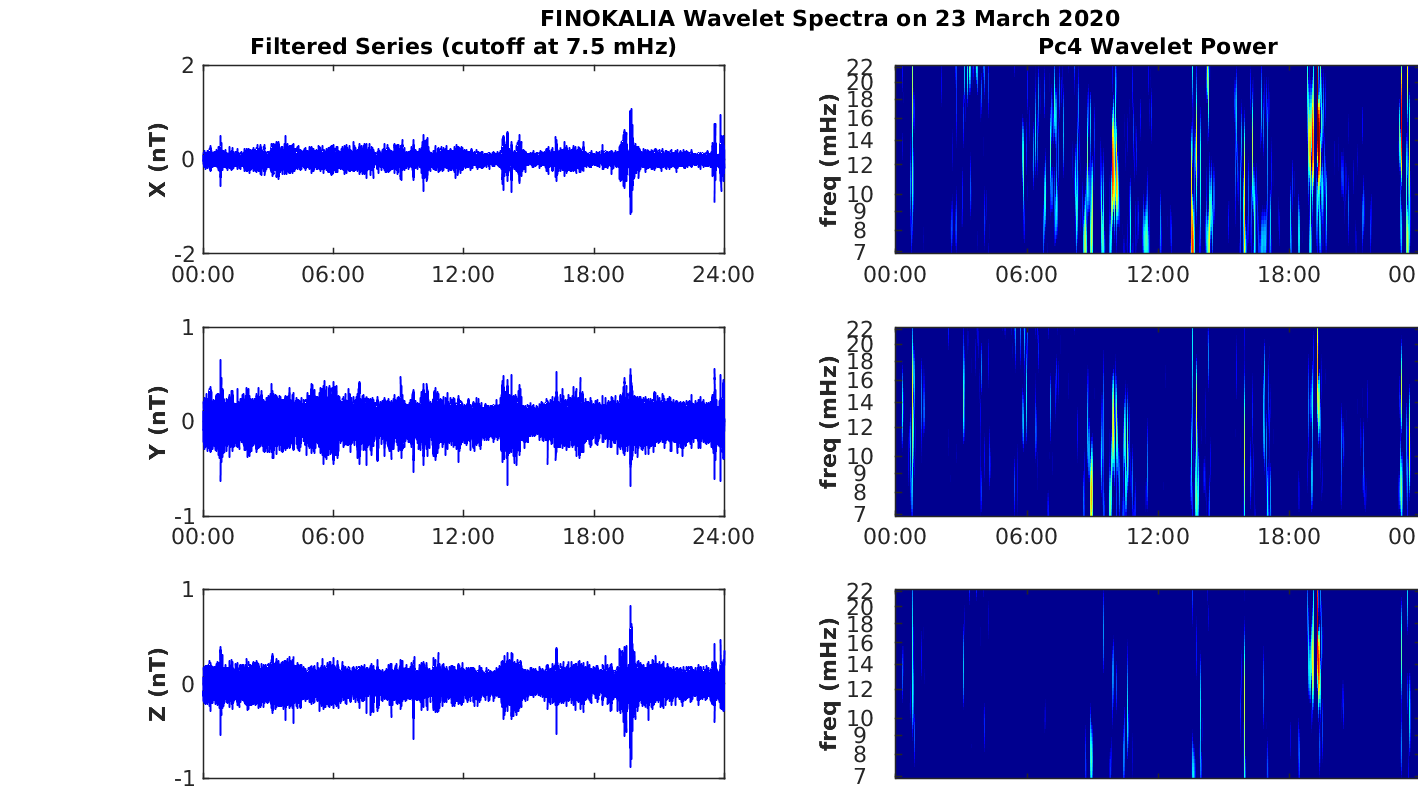 FINOKALIA Wavelet Spectra on 23 March 2020

Filtered Series (cutoff at 7.5 mHz)

X (nT)
2
0
-2
00:00 06:00 12:00 18:00 24:00

Y (nT)
1
0
-1
00:00 06:00 12:00 18:00 24:00

Z (nT)
1
0
-1

Pc4 Wavelet Power

freq (mHz)
22
20
18
16
14
12
10
9
8
7
00:00 06:00 12:00 18:00 00

freq (mHz)
22
20
18
16
14
12
10
9
8
7
00:00 06:00 12:00 18:00 00

freq (mHz)
22
20
18
16
14
12
10
9
8
7